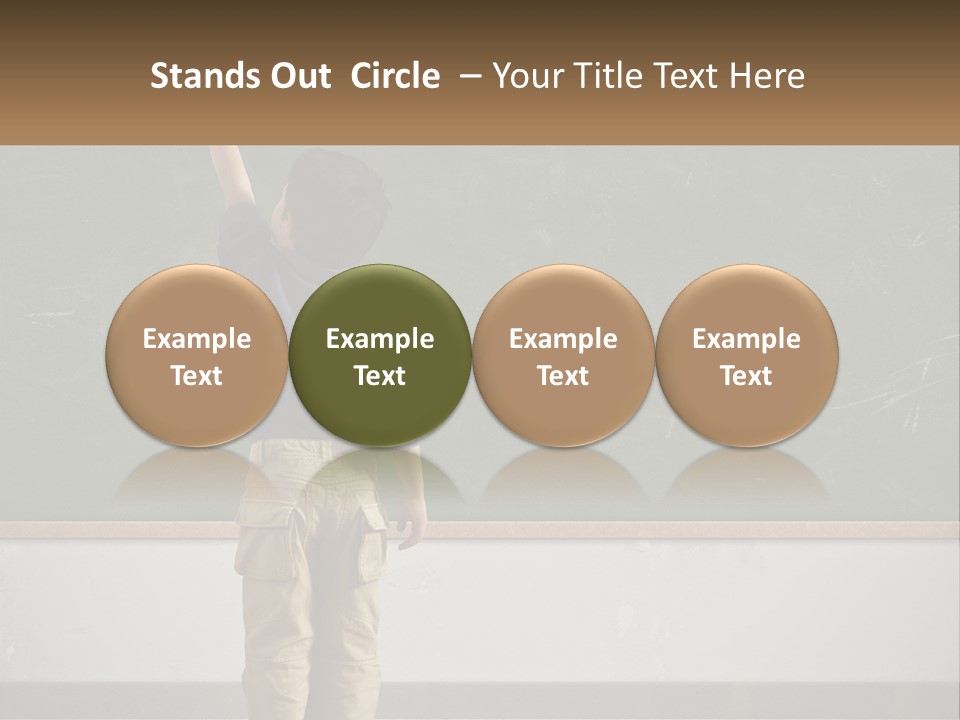 Stands Out Circle – Your Title Text Here

Example Text

Example Text

Example Text

Example Text